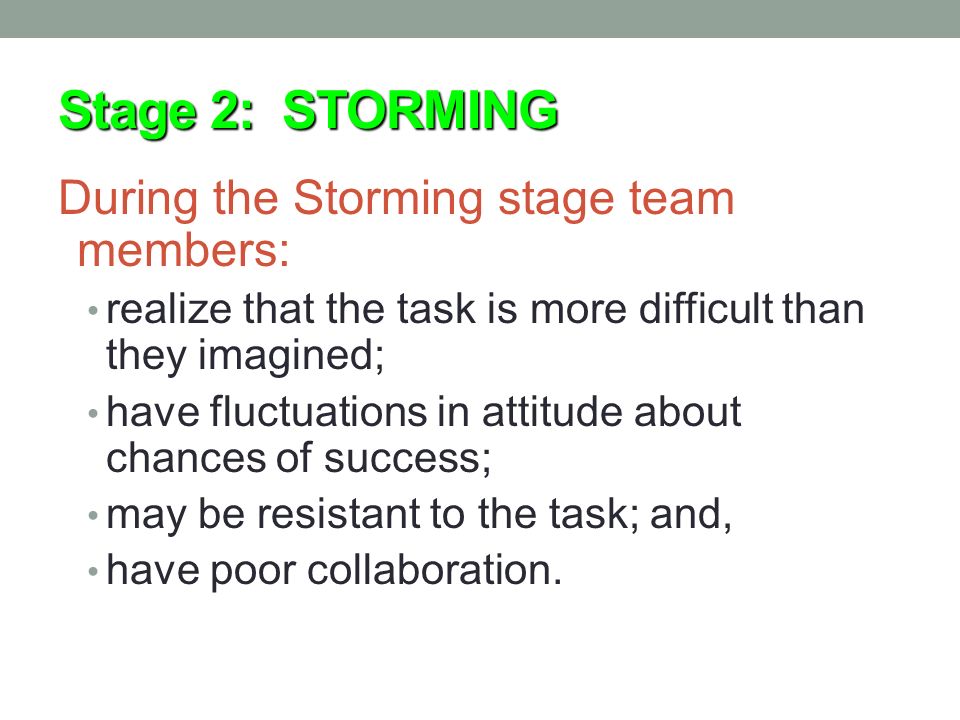 Stage 2: STORMING

During the Storming stage team members:

• realize that the task is more difficult than they imagined;
• have fluctuations in attitude about chances of success;
• may be resistant to the task; and,
• have poor collaboration.